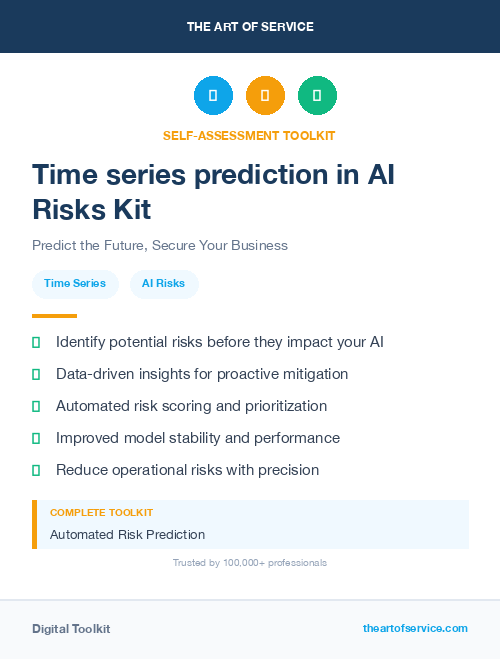 THE ART OF SERVICE

SELF-ASSESSMENT TOOLKIT

Time series prediction in AI Risks Kit

Predict the Future, Secure Your Business

Time Series

AI Risks

Identify potential risks before they impact your AI

Data-driven insights for proactive mitigation

Automated risk scoring and prioritization

Improved model stability and performance

Reduce operational risks with precision

COMPLETE TOOLKIT

Automated Risk Prediction

Trusted by 100,000+ professionals

Digital Toolkit

theartofservice.com